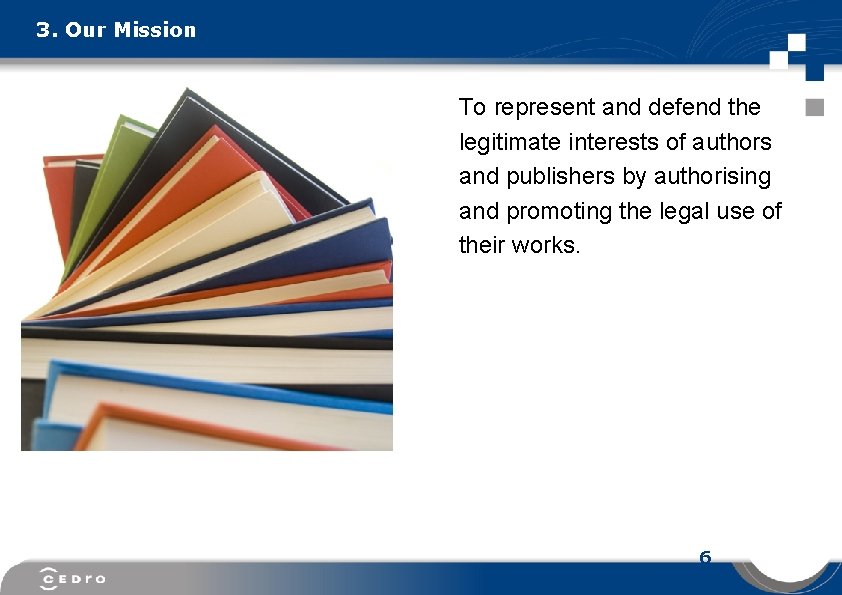 3. Our Mission

To represent and defend the legitimate interests of authors and publishers by authorising and promoting the legal use of their works.

6

CEDRO